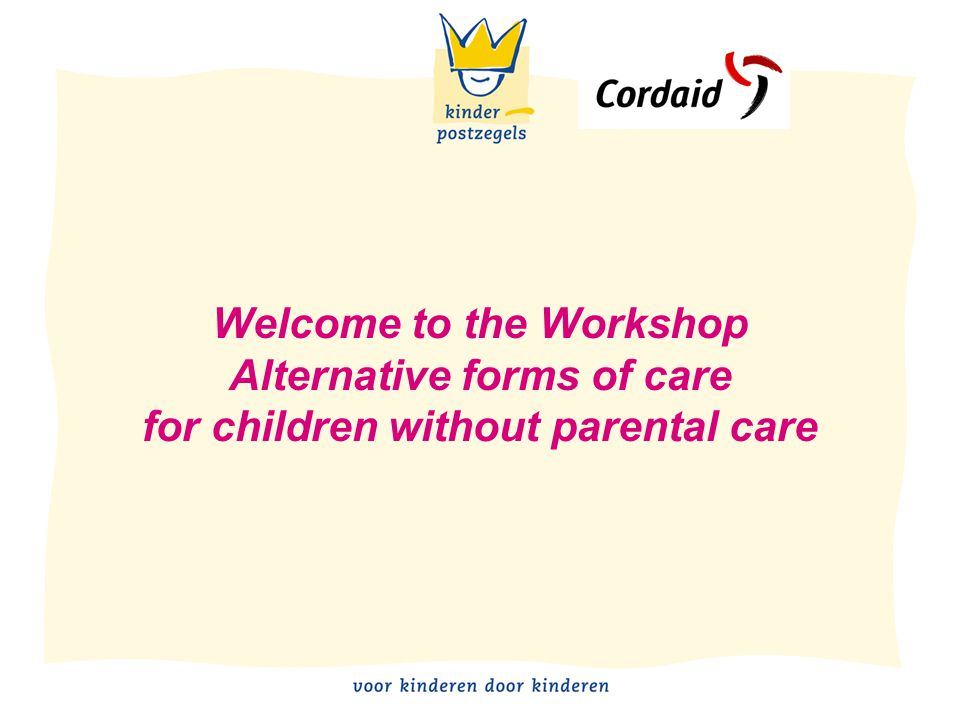 kinder
postzegels

Cordaid

Welcome to the Workshop
Alternative forms of care
for children without parental care

voor kinderen door kinderen